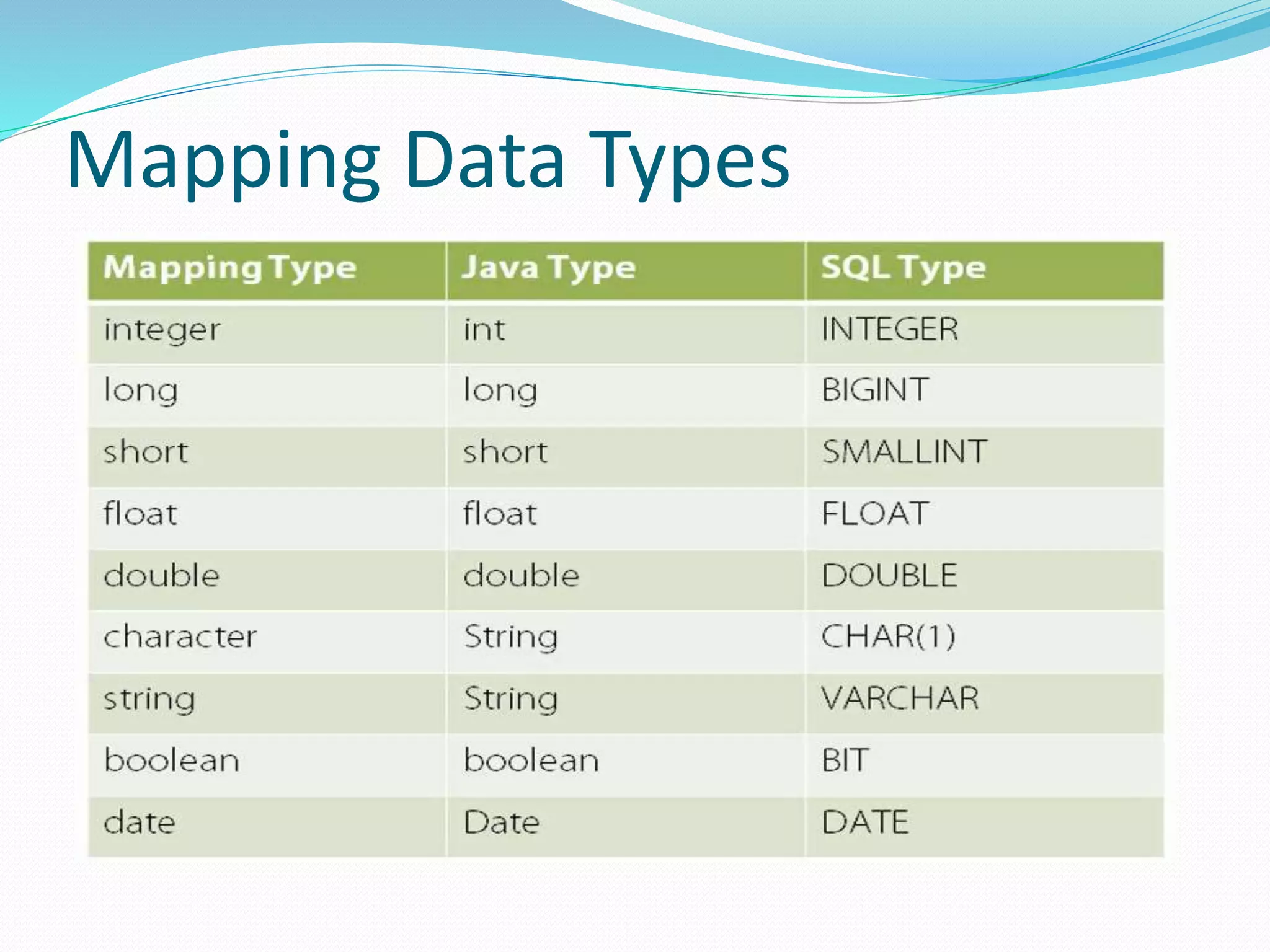 Mapping Data Types

| Mapping Type | Java Type | SQL Type |
|---|---|---|
| integer | int | INTEGER |
| long | long | BIGINT |
| short | short | SMALLINT |
| float | float | FLOAT |
| double | double | DOUBLE |
| character | String | CHAR(1) |
| string | String | VARCHAR |
| boolean | boolean | BIT |
| date | Date | DATE |